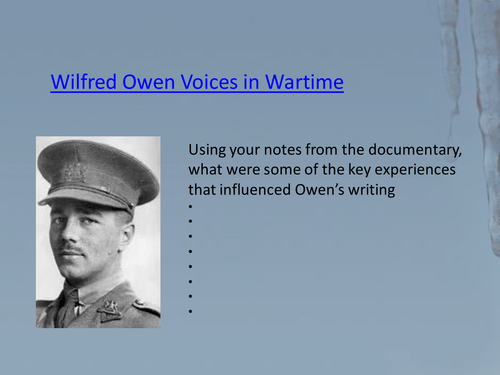 Wilfred Owen Voices in Wartime

Using your notes from the documentary, what were some of the key experiences that influenced Owen's writing
•
•
•
•
•
•
•
•